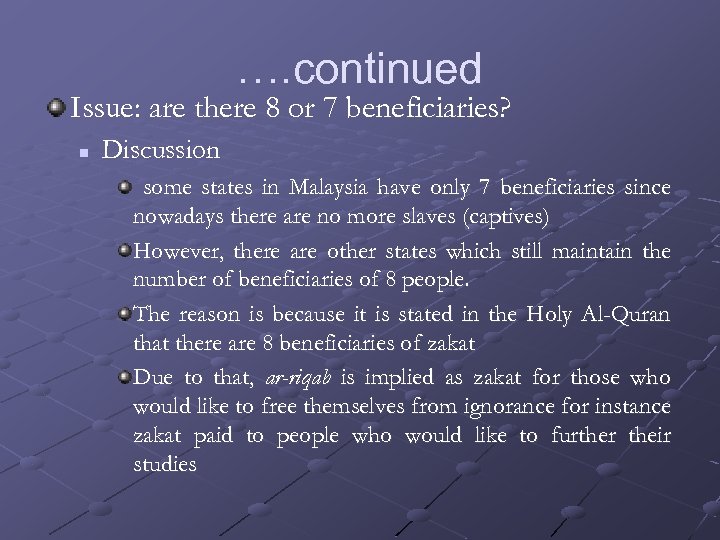 ….continued

Issue: are there 8 or 7 beneficiaries?

Discussion

some states in Malaysia have only 7 beneficiaries since nowadays there are no more slaves (captives)

However, there are other states which still maintain the number of beneficiaries of 8 people.

The reason is because it is stated in the Holy Al-Quran that there are 8 beneficiaries of zakat

Due to that, ar-riqab is implied as zakat for those who would like to free themselves from ignorance for instance zakat paid to people who would like to further their studies